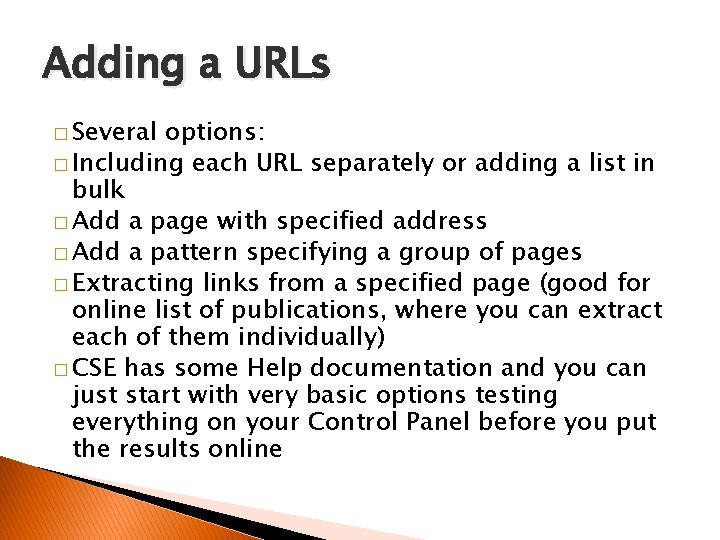 Adding a URLs

□ Several options:
□ Including each URL separately or adding a list in bulk
□ Add a page with specified address
□ Add a pattern specifying a group of pages
□ Extracting links from a specified page (good for online list of publications, where you can extract each of them individually)
□ CSE has some Help documentation and you can just start with very basic options testing everything on your Control Panel before you put the results online